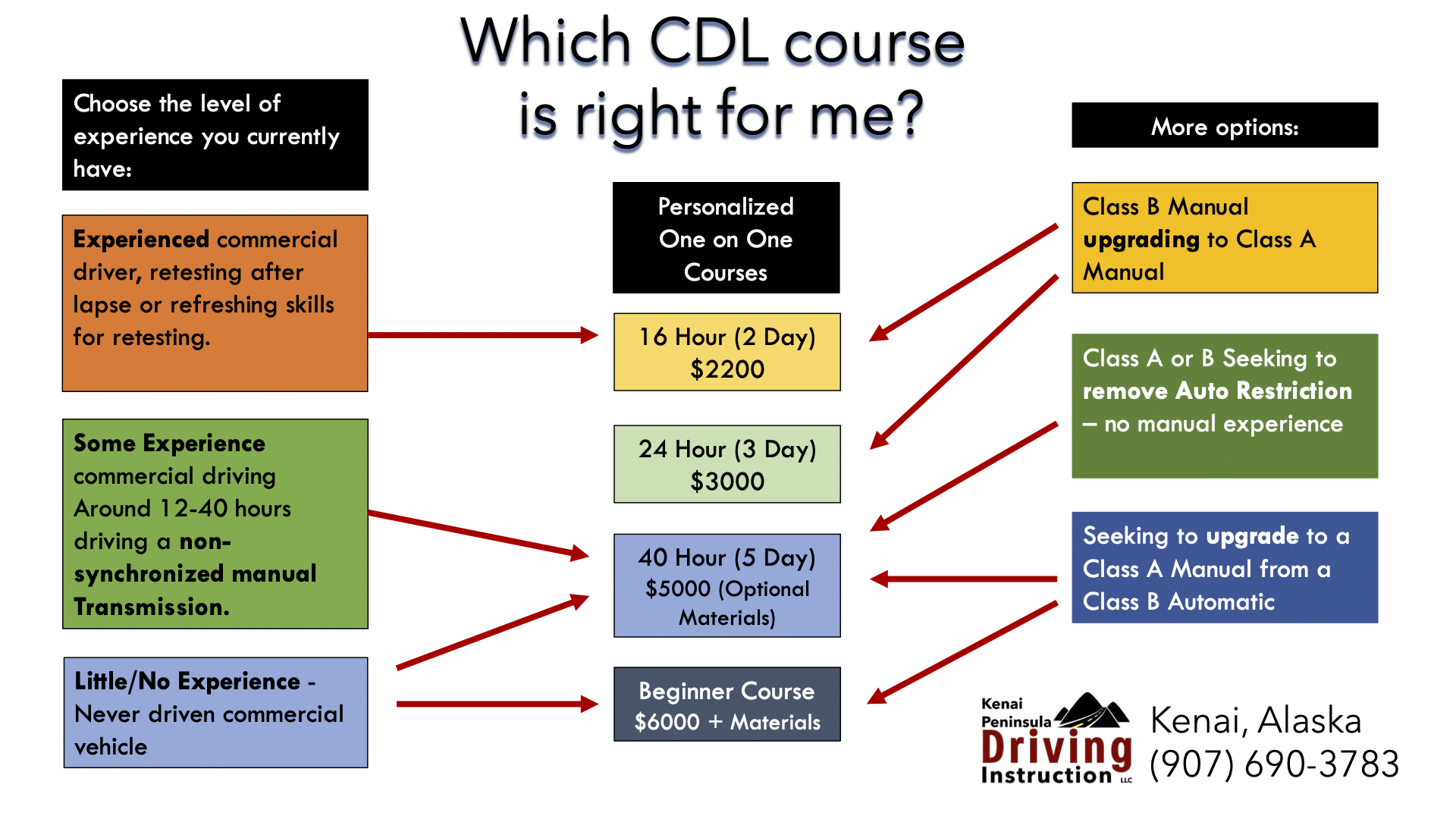 Which CDL course is right for me?

Choose the level of experience you currently have:

Experienced commercial driver, retesting after lapse or refreshing skills for retesting.

Some Experience commercial driving Around 12-40 hours driving a non-synchronized manual Transmission.

Little/No Experience - Never driven commercial vehicle

Personalized One on One Courses

16 Hour (2 Day) $2200

24 Hour (3 Day) $3000

40 Hour (5 Day) $5000 (Optional Materials)

Beginner Course $6000 + Materials

More options:

Class B Manual upgrading to Class A Manual

Class A or B Seeking to remove Auto Restriction – no manual experience

Seeking to upgrade to a Class A Manual from a Class B Automatic

Kenai Peninsula Driving Instruction LLC

Kenai, Alaska
(907) 690-3783